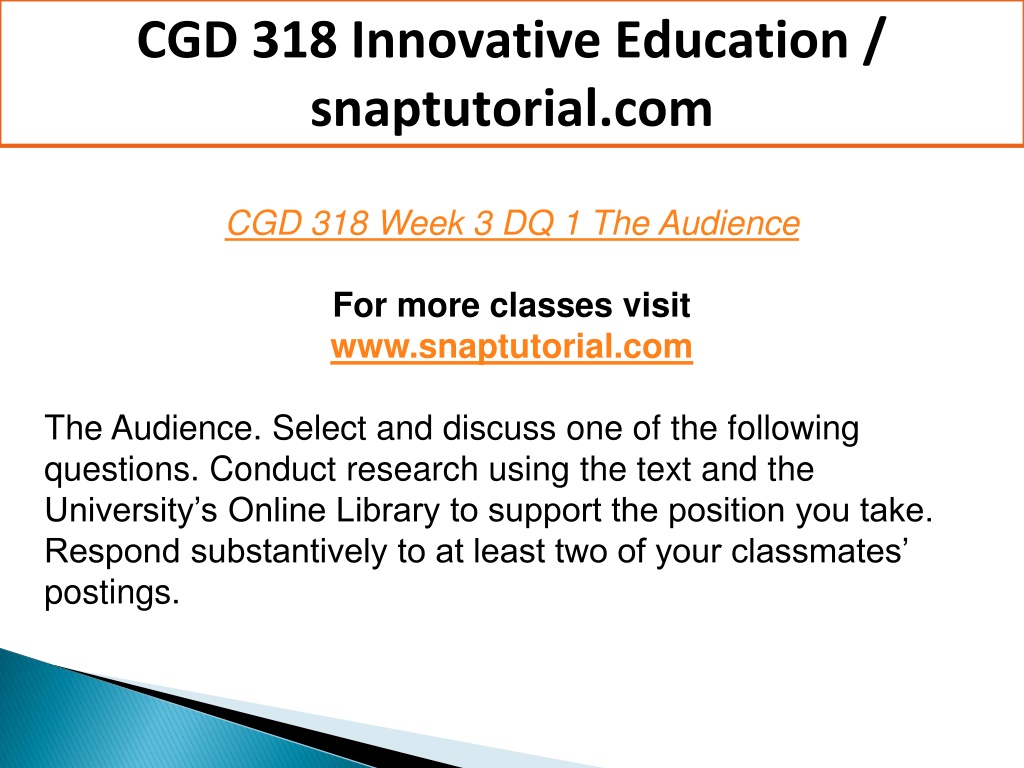 CGD 318 Innovative Education / snaptutorial.com

CGD 318 Week 3 DQ 1 The Audience

For more classes visit
www.snaptutorial.com

The Audience. Select and discuss one of the following questions. Conduct research using the text and the University’s Online Library to support the position you take. Respond substantively to at least two of your classmates’ postings.